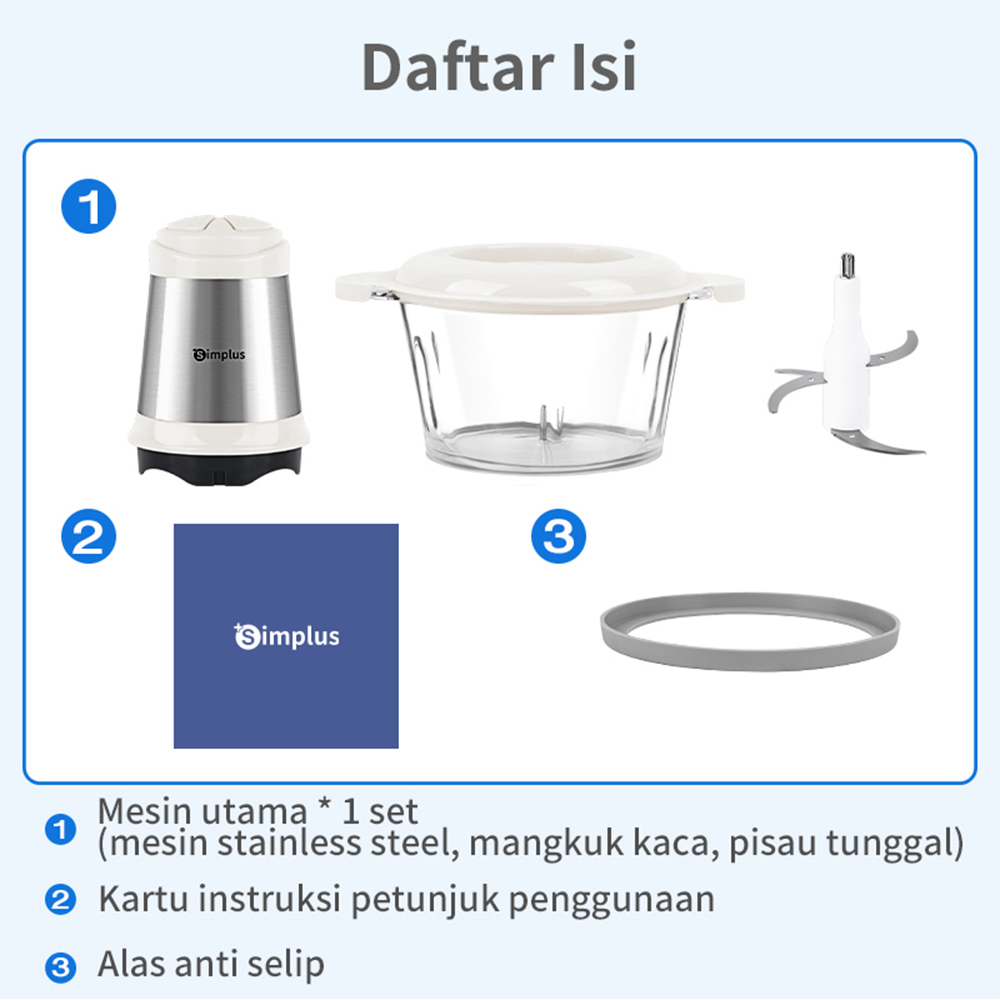 Daftar Isi

1

Simplus

2

Simplus

3

1 Mesin utama * 1 set
(mesin stainless steel, mangkuk kaca, pisau tunggal)

2 Kartu instruksi petunjuk penggunaan

3 Alas anti selip